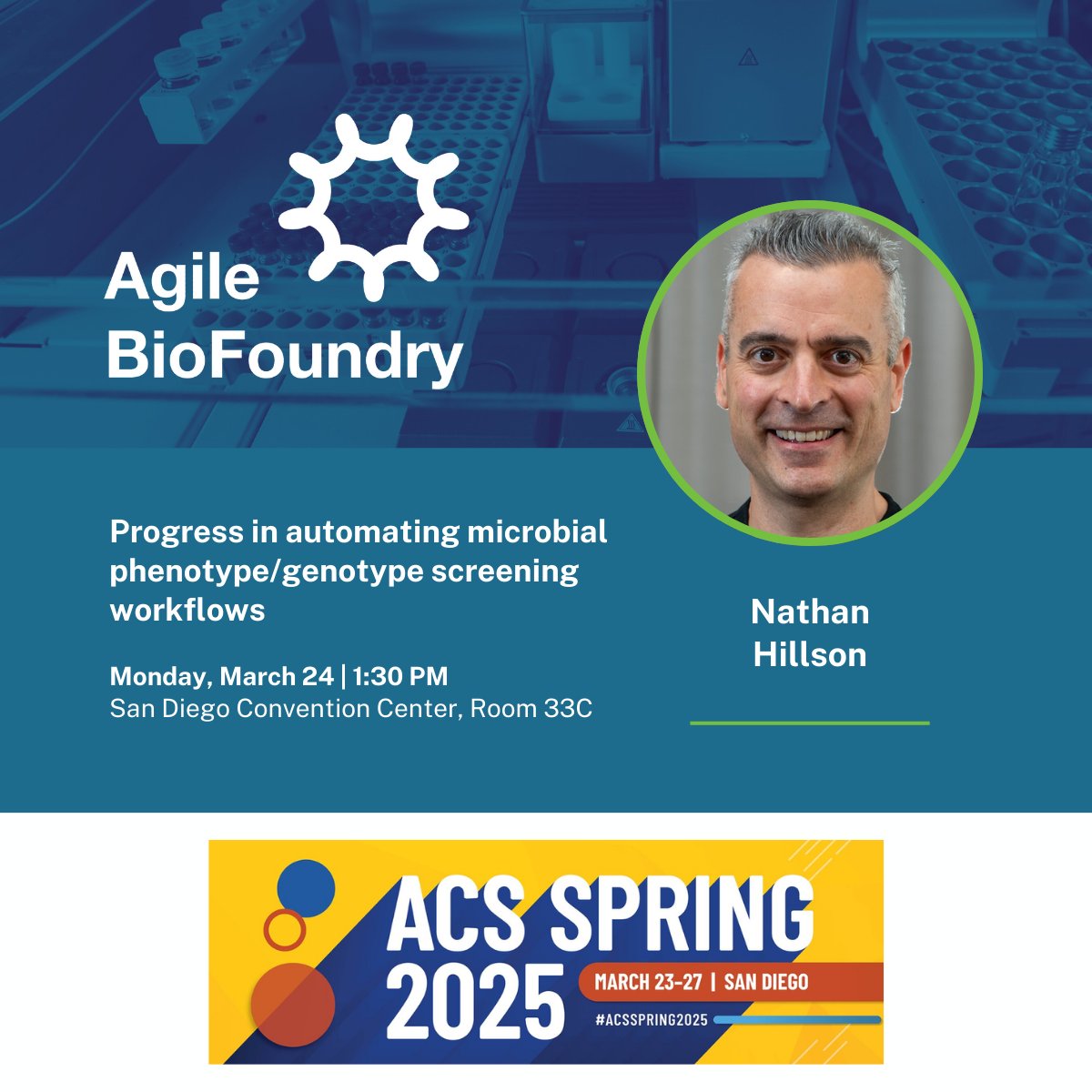 Agile BioFoundry

Progress in automating microbial phenotype/genotype screening workflows

Monday, March 24 | 1:30 PM
San Diego Convention Center, Room 33C

Nathan Hillson

ACS SPRING 2025
MARCH 23-27 | SAN DIEGO
#ACSSPRING2025